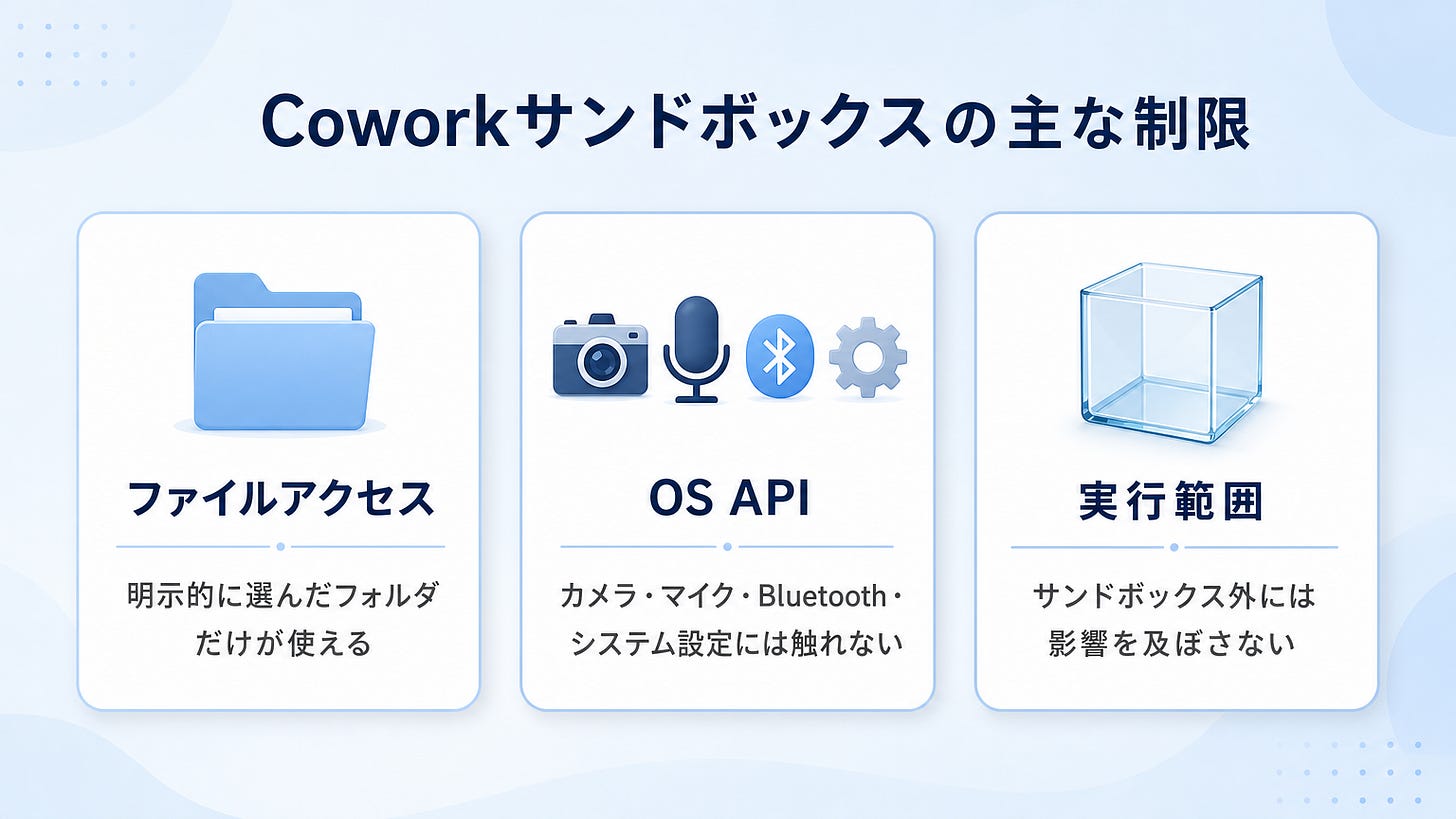 Coworkサンドボックスの主な制限

ファイルアクセス

明示的に選んだフォルダだけが使える

OS API

カメラ・マイク・Bluetooth・システム設定には触れない

実行範囲

サンドボックス外には影響を及ぼさない